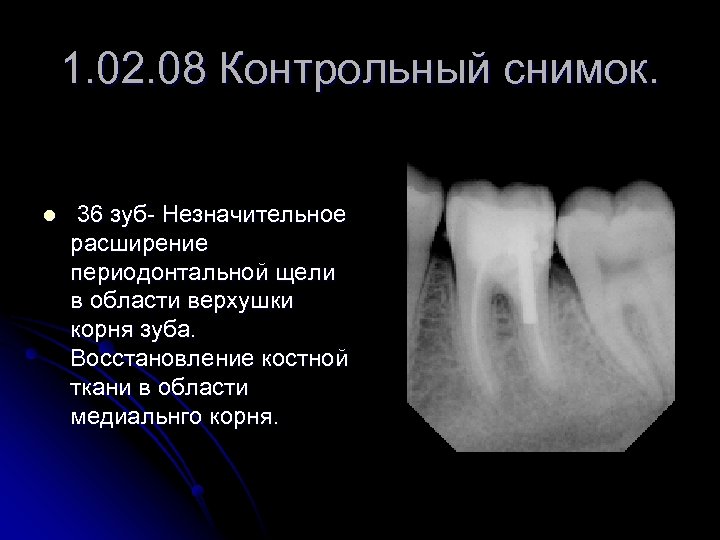 1.02.08 Контрольный снимок.

36 зуб- Незначительное расширение периодонтальной щели в области верхушки корня зуба. Восстановление костной ткани в области медиальнго корня.